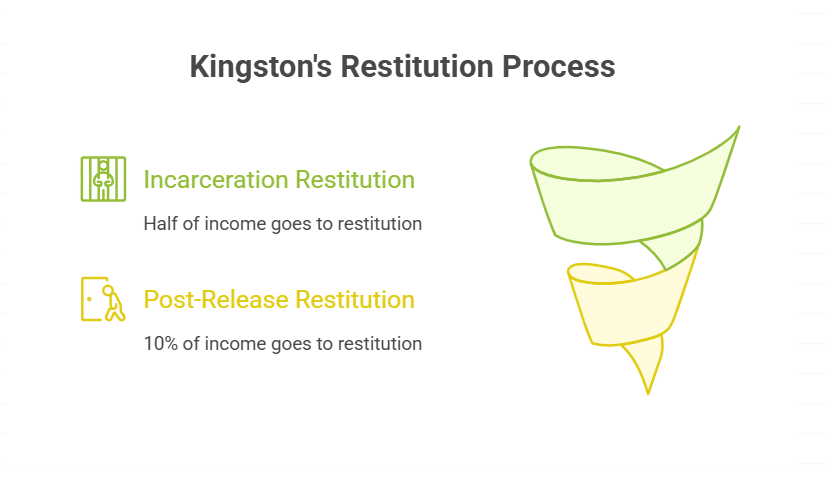 Kingston's Restitution Process

Incarceration Restitution

Half of income goes to restitution

Post-Release Restitution

10% of income goes to restitution